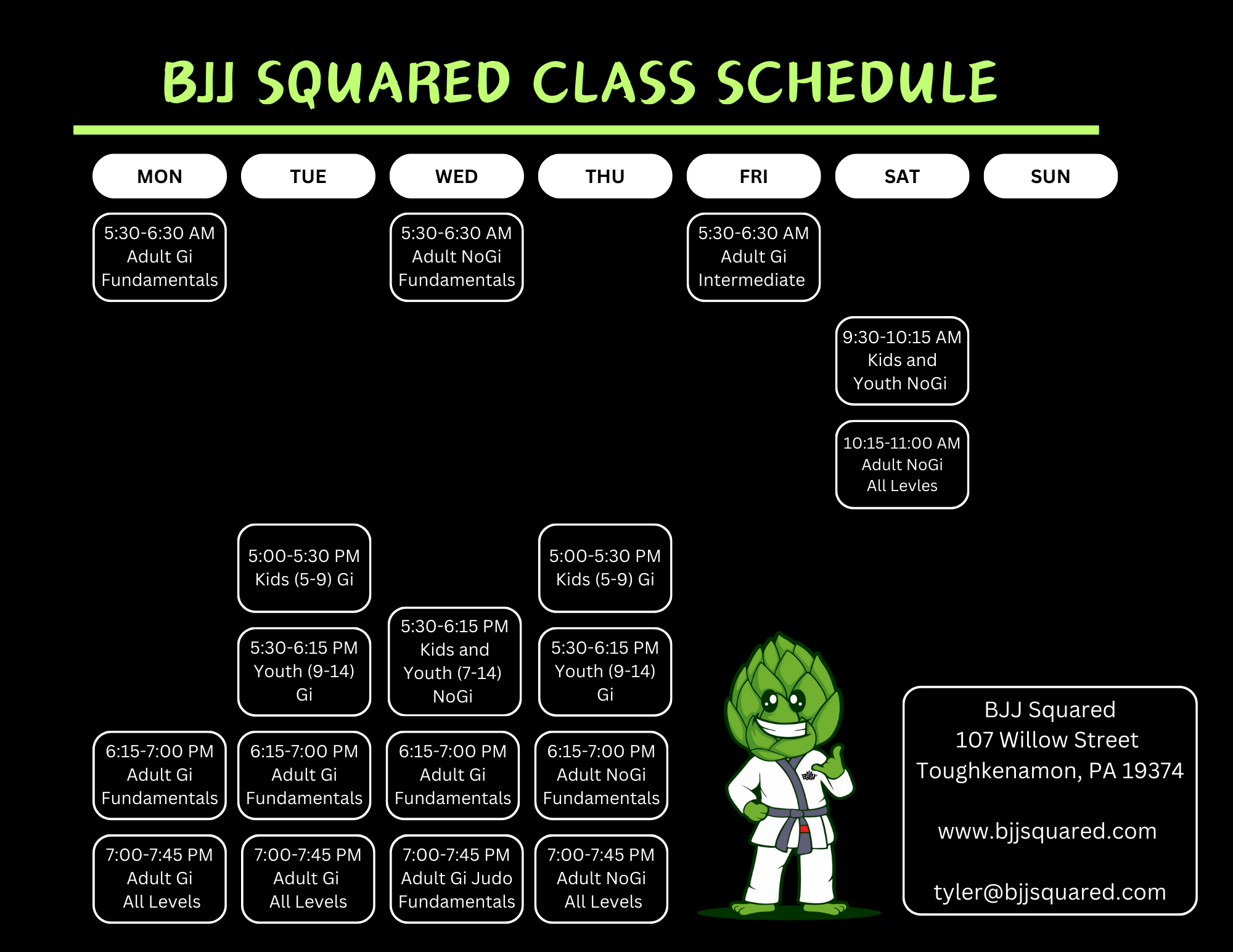 BJJ SQUARED CLASS SCHEDULE

| MON | TUE | WED | THU | FRI | SAT | SUN |
|---|---|---|---|---|---|---|
| 5:30-6:30 AM Adult Gi Fundamentals | | 5:30-6:30 AM Adult NoGi Fundamentals | | 5:30-6:30 AM Adult Gi Intermediate | | |
| | | | | | 9:30-10:15 AM Kids and Youth NoGi | |
| | | | | | 10:15-11:00 AM Adult NoGi All Levles | |
| | 5:00-5:30 PM Kids (5-9) Gi | | 5:00-5:30 PM Kids (5-9) Gi | | | |
| | 5:30-6:15 PM Youth (9-14) Gi | 5:30-6:15 PM Kids and Youth (7-14) NoGi | 5:30-6:15 PM Youth (9-14) Gi | | | |
| 6:15-7:00 PM Adult Gi Fundamentals | 6:15-7:00 PM Adult Gi Fundamentals | 6:15-7:00 PM Adult Gi Fundamentals | 6:15-7:00 PM Adult NoGi Fundamentals | | | |
| 7:00-7:45 PM Adult Gi All Levels | 7:00-7:45 PM Adult Gi All Levels | 7:00-7:45 PM Adult Gi Judo Fundamentals | 7:00-7:45 PM Adult NoGi All Levels | | | |

BJJ Squared
107 Willow Street
Toughkenamon, PA 19374

www.bjjsquared.com

tyler@bjjsquared.com